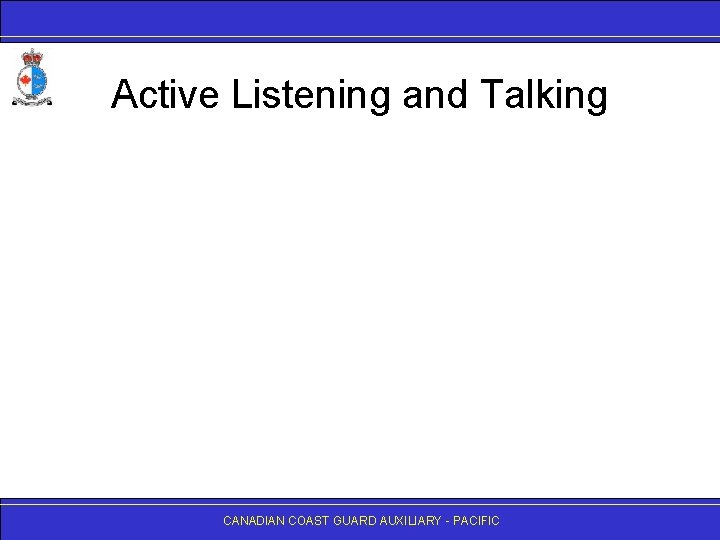 Active Listening and Talking

CANADIAN COAST GUARD AUXILIARY - PACIFIC